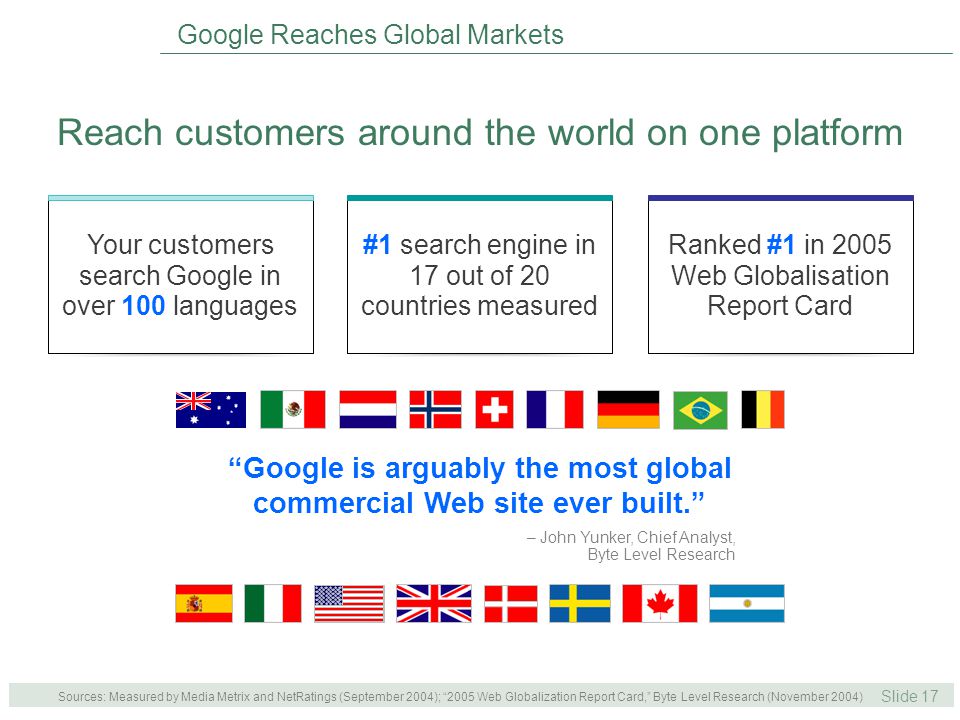 Google Reaches Global Markets

Reach customers around the world on one platform

Your customers search Google in over 100 languages

#1 search engine in 17 out of 20 countries measured

Ranked #1 in 2005 Web Globalisation Report Card

“Google is arguably the most global commercial Web site ever built.”

– John Yunker, Chief Analyst, Byte Level Research

Sources: Measured by Media Metrix and NetRatings (September 2004); “2005 Web Globalization Report Card,” Byte Level Research (November 2004) Slide 17